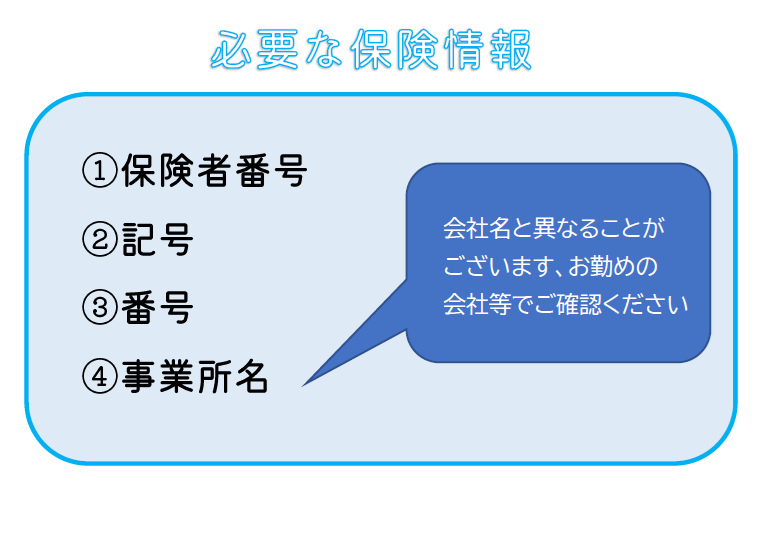 必要な保険情報

①保険者番号

②記号

③番号

④事業所名

会社名と異なることがございます、お勤めの会社等でご確認ください